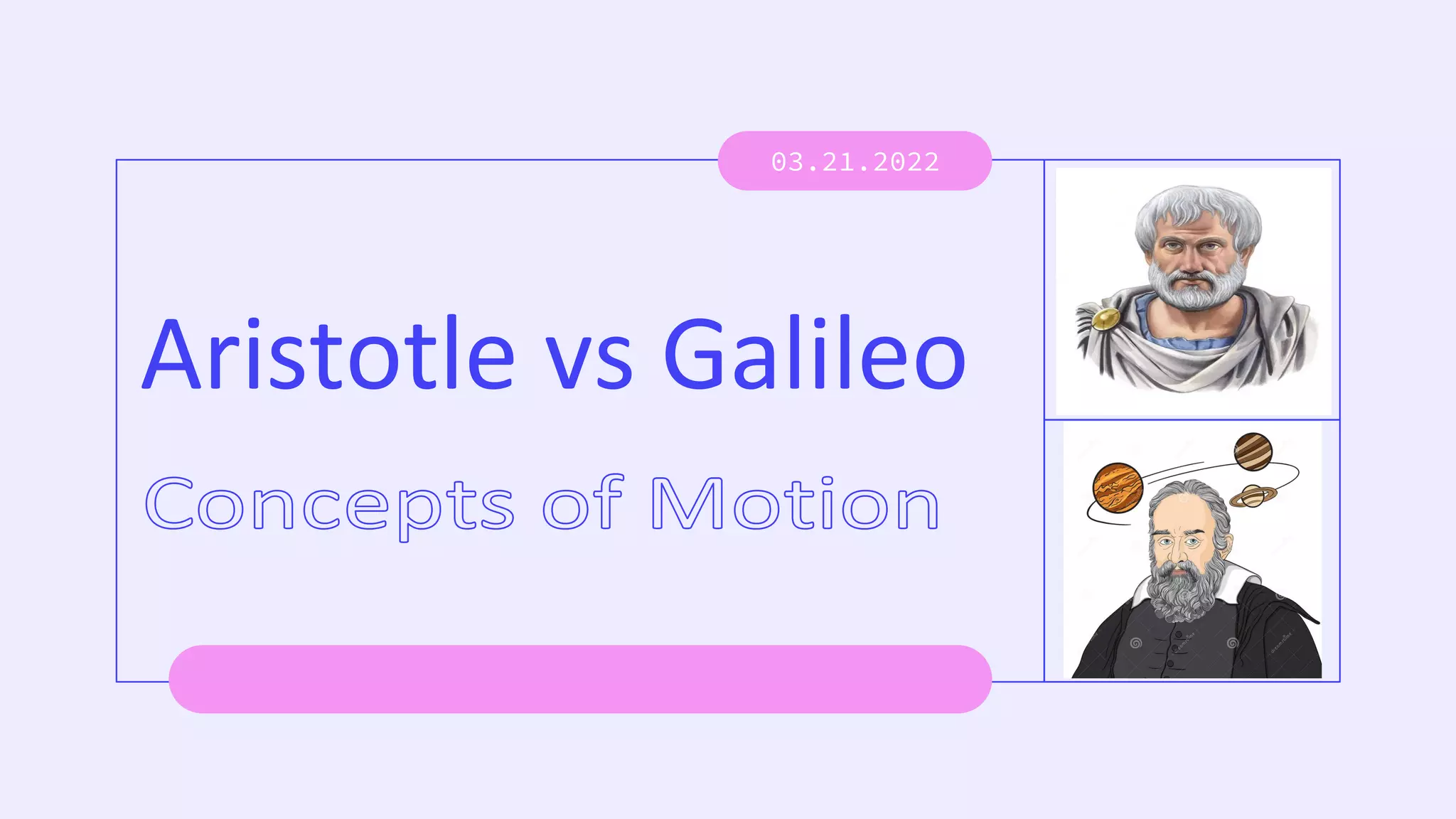 03.21.2022

Aristotle vs Galileo

Concepts of Motion